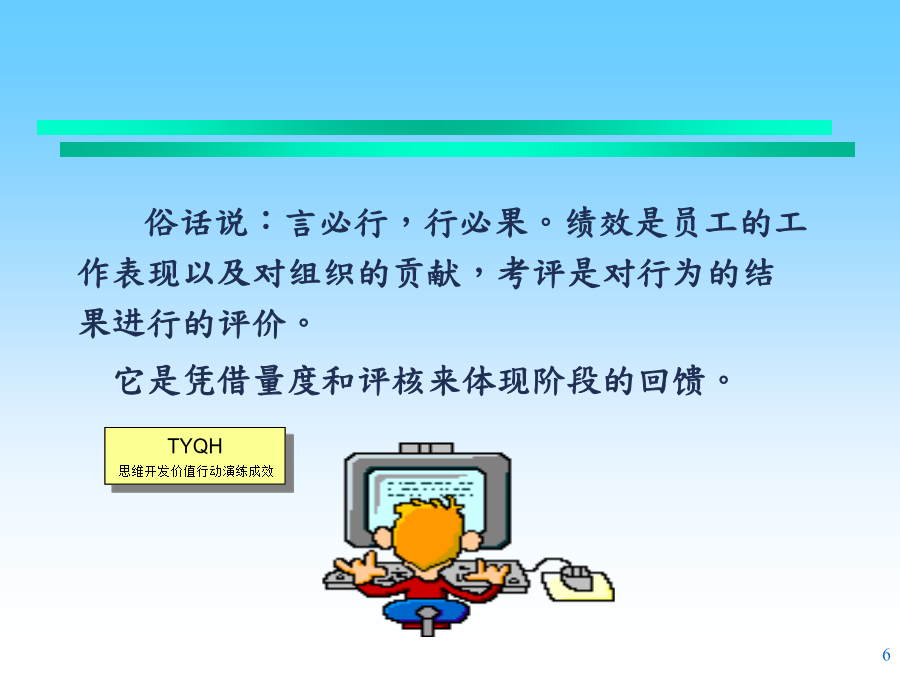 俗话说：言必行，行必果。绩效是员工的工作表现以及对组织的贡献，考评是对行为的结果进行的评价。

它是凭借量度和评核来体现阶段的回馈。

TYQH
思维开发价值行动演练成效

6